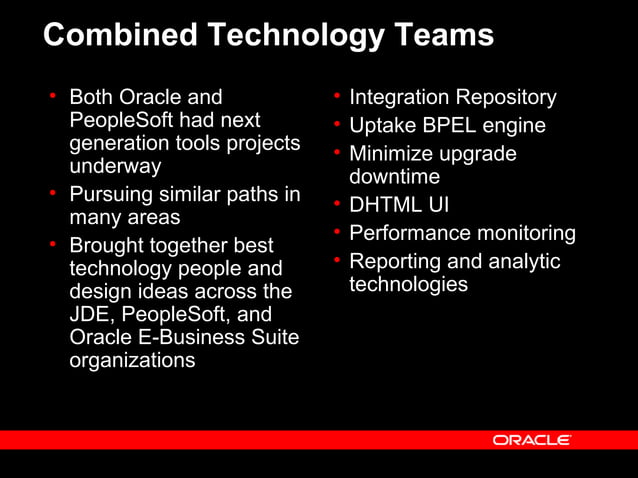 Combined Technology Teams

• Both Oracle and PeopleSoft had next generation tools projects underway
• Pursuing similar paths in many areas
• Brought together best technology people and design ideas across the JDE, PeopleSoft, and Oracle E-Business Suite organizations

• Integration Repository
• Uptake BPEL engine
• Minimize upgrade downtime
• DHTML UI
• Performance monitoring
• Reporting and analytic technologies

ORACLE